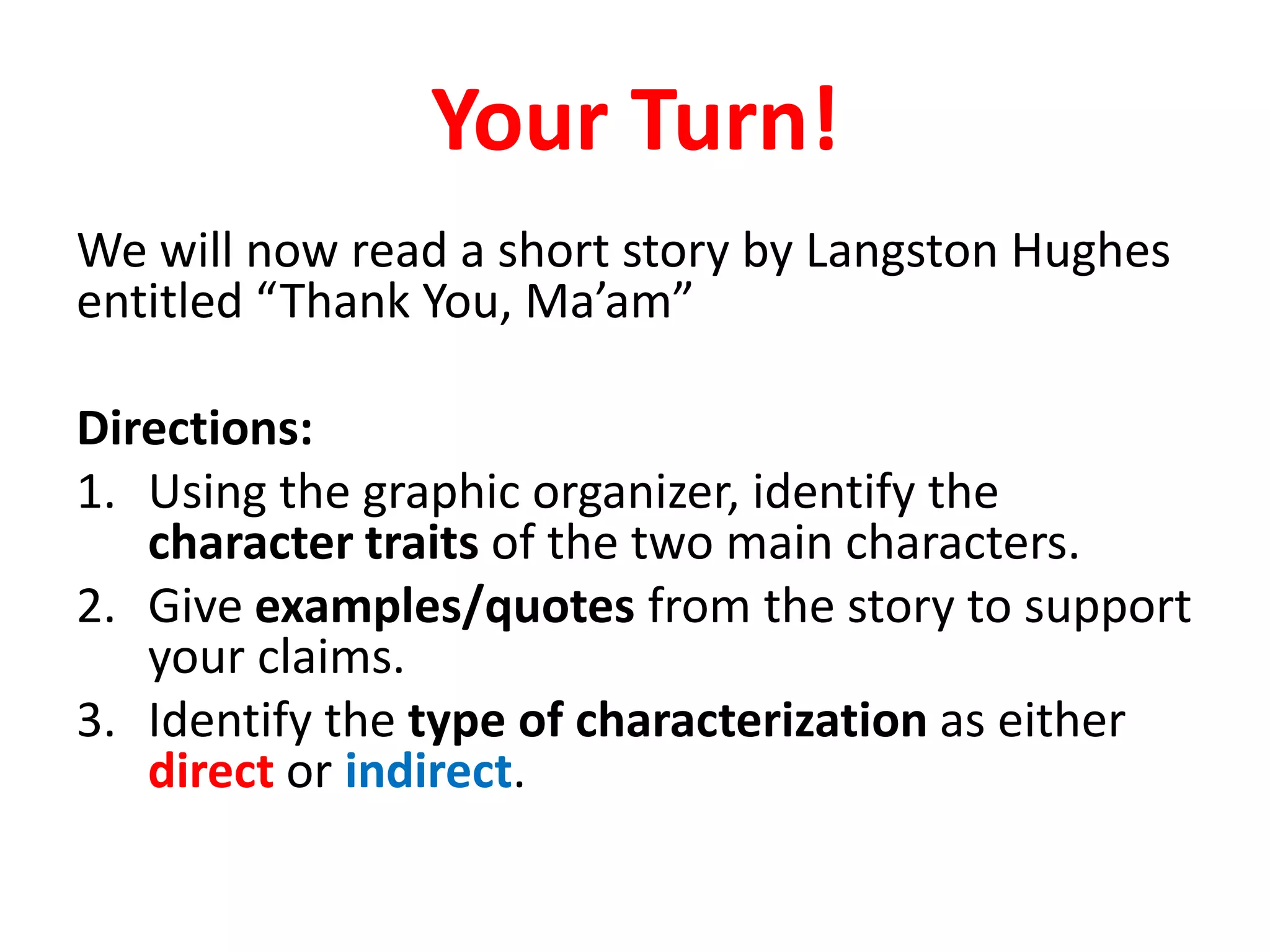 Your Turn!

We will now read a short story by Langston Hughes entitled “Thank You, Ma’am”

Directions:
1. Using the graphic organizer, identify the character traits of the two main characters.
2. Give examples/quotes from the story to support your claims.
3. Identify the type of characterization as either direct or indirect.